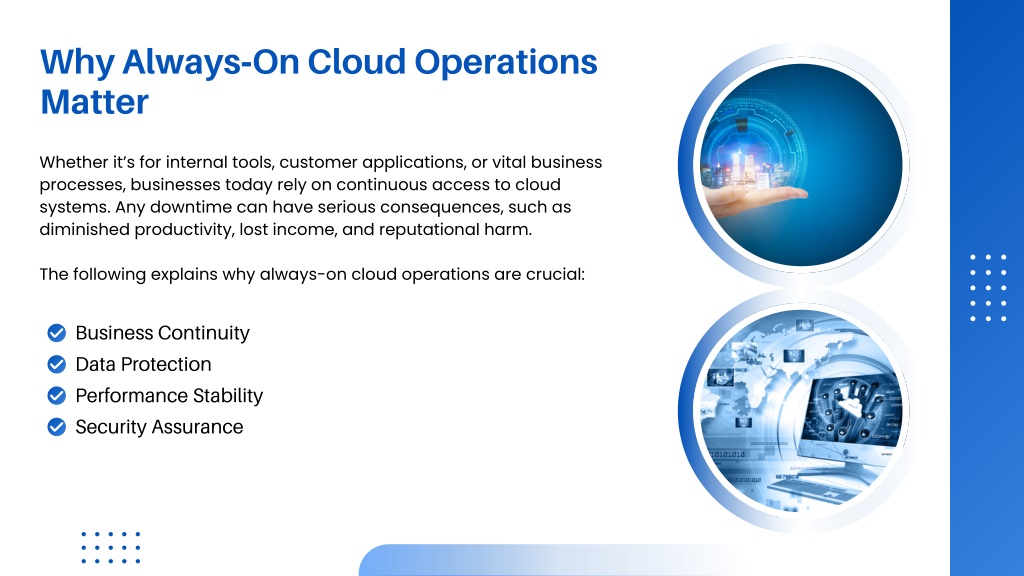 Why Always-On Cloud Operations Matter

Whether it's for internal tools, customer applications, or vital business processes, businesses today rely on continuous access to cloud systems. Any downtime can have serious consequences, such as diminished productivity, lost income, and reputational harm.

The following explains why always-on cloud operations are crucial:

Business Continuity
Data Protection
Performance Stability
Security Assurance